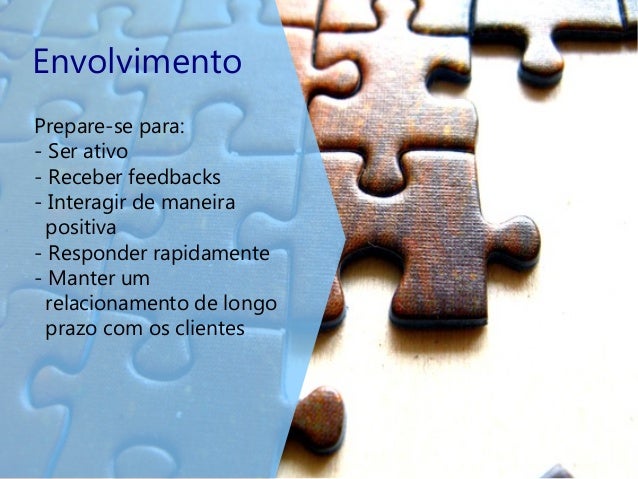 Envolvimento

Prepare-se para:
- Ser ativo
- Receber feedbacks
- Interagir de maneira positiva
- Responder rapidamente
- Manter um relacionamento de longo prazo com os clientes